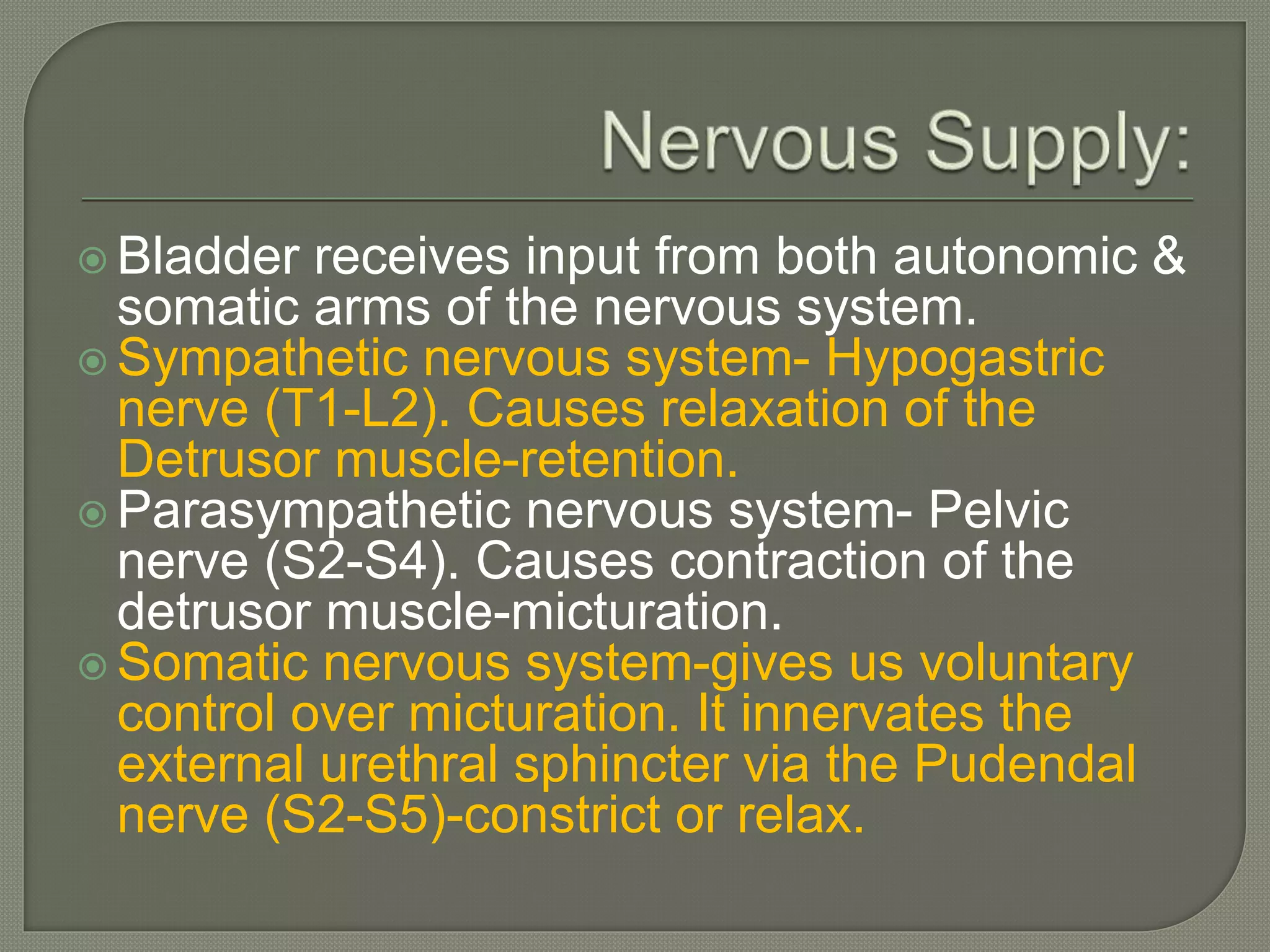 Nervous Supply:

Bladder receives input from both autonomic & somatic arms of the nervous system.

Sympathetic nervous system- Hypogastric nerve (T1-L2). Causes relaxation of the Detrusor muscle-retention.

Parasympathetic nervous system- Pelvic nerve (S2-S4). Causes contraction of the detrusor muscle-micturation.

Somatic nervous system-gives us voluntary control over micturation. It innervates the external urethral sphincter via the Pudendal nerve (S2-S5)-constrict or relax.